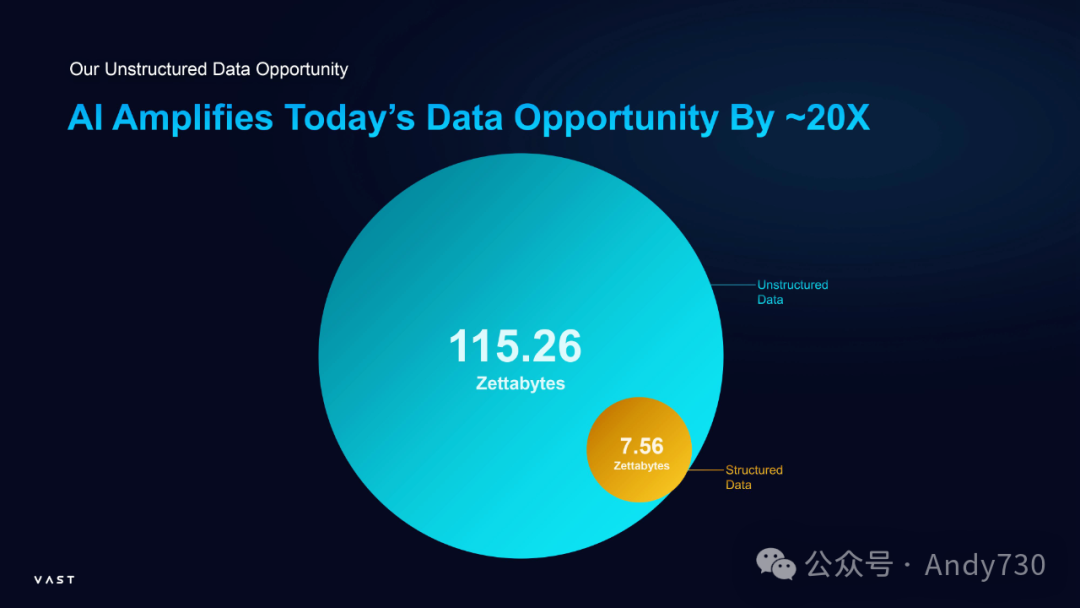 Our Unstructured Data Opportunity

AI Amplifies Today's Data Opportunity By ~20X

115.26
Zettabytes

Unstructured Data

7.56
Zettabytes

Structured Data

VAST

公众号 · Andy730